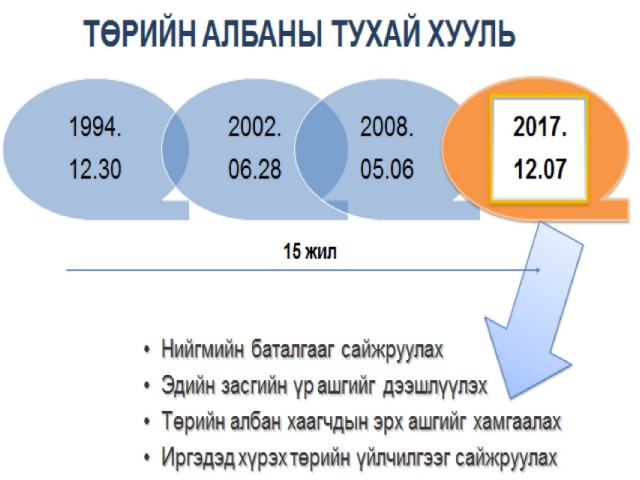 ТӨРИЙН АЛБАНЫ ТУХАЙ ХУУЛЬ

1994.
12.30

2002.
06.28

2008.
05.06

2017.
12.07

15 жил

• Нийгмийн баталгааг сайжруулах
• Эдийн засгийн үр ашгийг дээшлүүлэх
• Төрийн албан хаагчдын эрх ашгийг хамгаалах
• Иргэдэд хүрэх төрийн үйлчилгээг сайжруулах